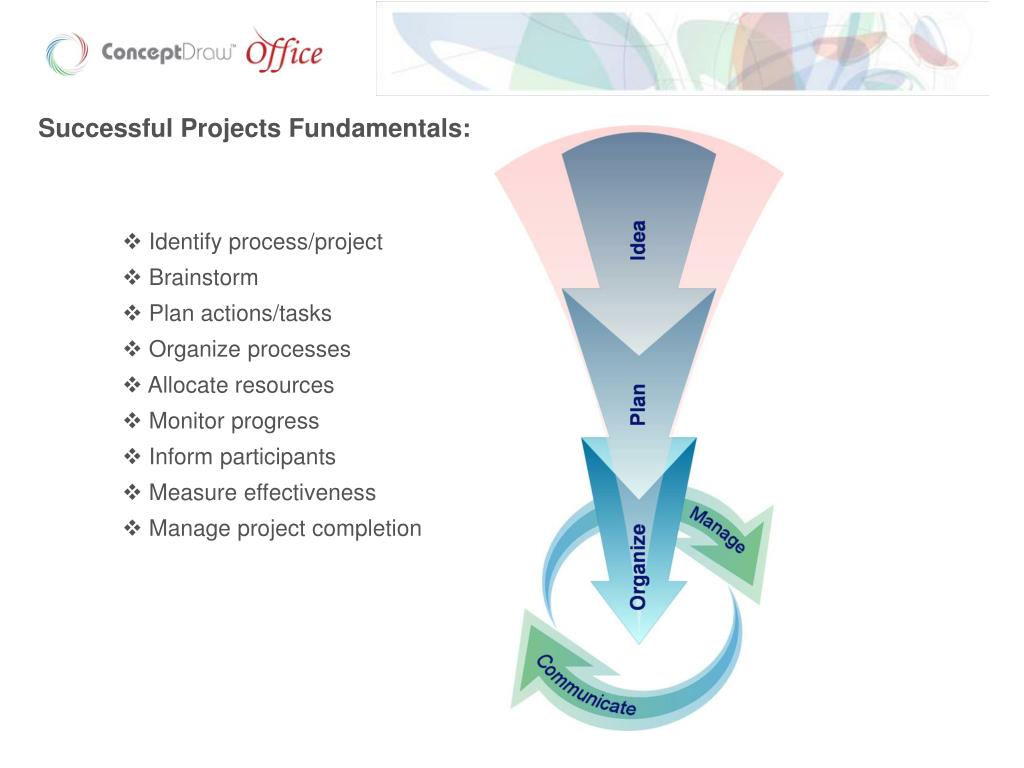 ConceptDraw™ Office

Successful Projects Fundamentals:

❖ Identify process/project
❖ Brainstorm
❖ Plan actions/tasks
❖ Organize processes
❖ Allocate resources
❖ Monitor progress
❖ Inform participants
❖ Measure effectiveness
❖ Manage project completion

Idea
Plan
Organize
Manage
Communicate